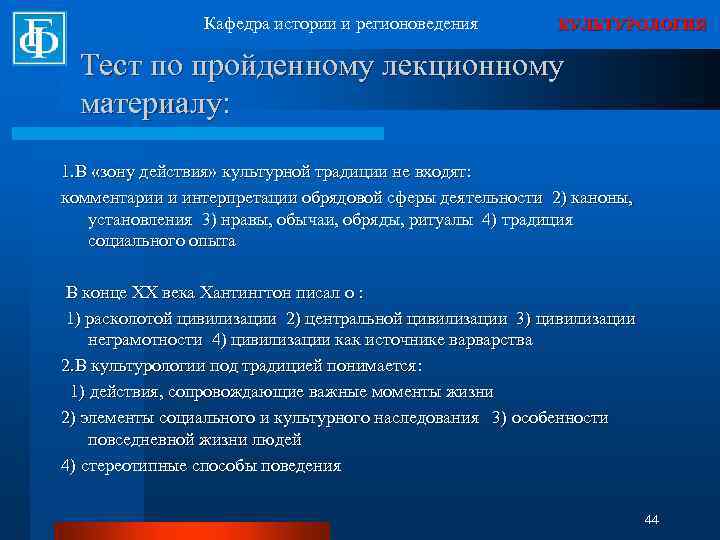 ФБ

Кафедра истории и регионоведения

КУЛЬТУРОЛОГИЯ

Тест по пройденному лекционному материалу:

1.В «зону действия» культурной традиции не входят:

комментарии и интерпретации обрядовой сферы деятельности 2) каноны, установления 3) нравы, обычаи, обряды, ритуалы 4) традиция социального опыта

В конце XX века Хантингтон писал о :

1) расколотой цивилизации 2) центральной цивилизации 3) цивилизации неграмотности 4) цивилизации как источнике варварства

2.В культурологии под традицией понимается:

1) действия, сопровождающие важные моменты жизни

2) элементы социального и культурного наследования 3) особенности повседневной жизни людей

4) стереотипные способы поведения

44